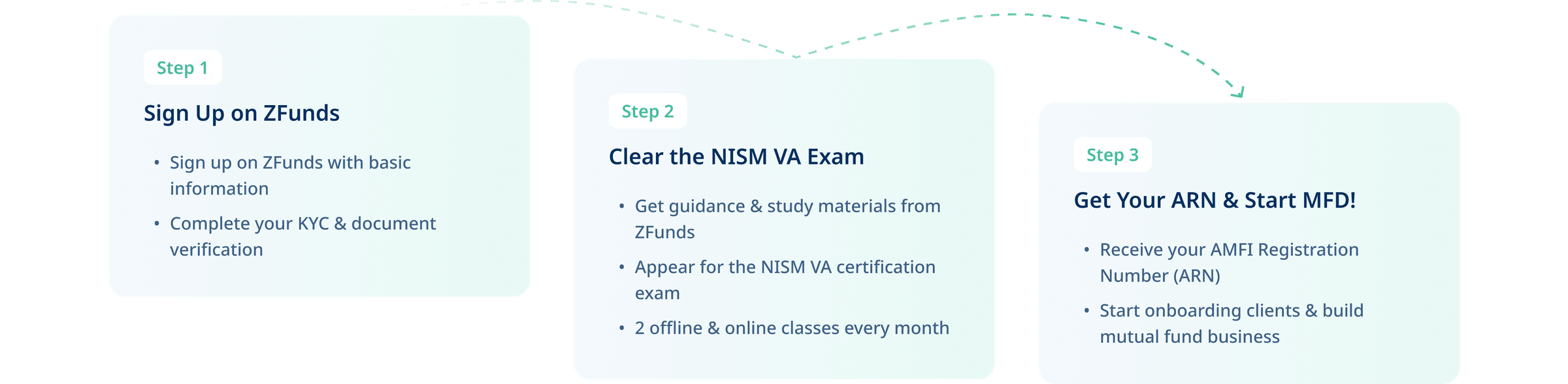 Step 1

Sign Up on ZFunds

• Sign up on ZFunds with basic information

• Complete your KYC & document verification

Step 2

Clear the NISM VA Exam

• Get guidance & study materials from ZFunds

• Appear for the NISM VA certification exam

• 2 offline & online classes every month

Step 3

Get Your ARN & Start MFD!

• Receive your AMFI Registration Number (ARN)

• Start onboarding clients & build mutual fund business